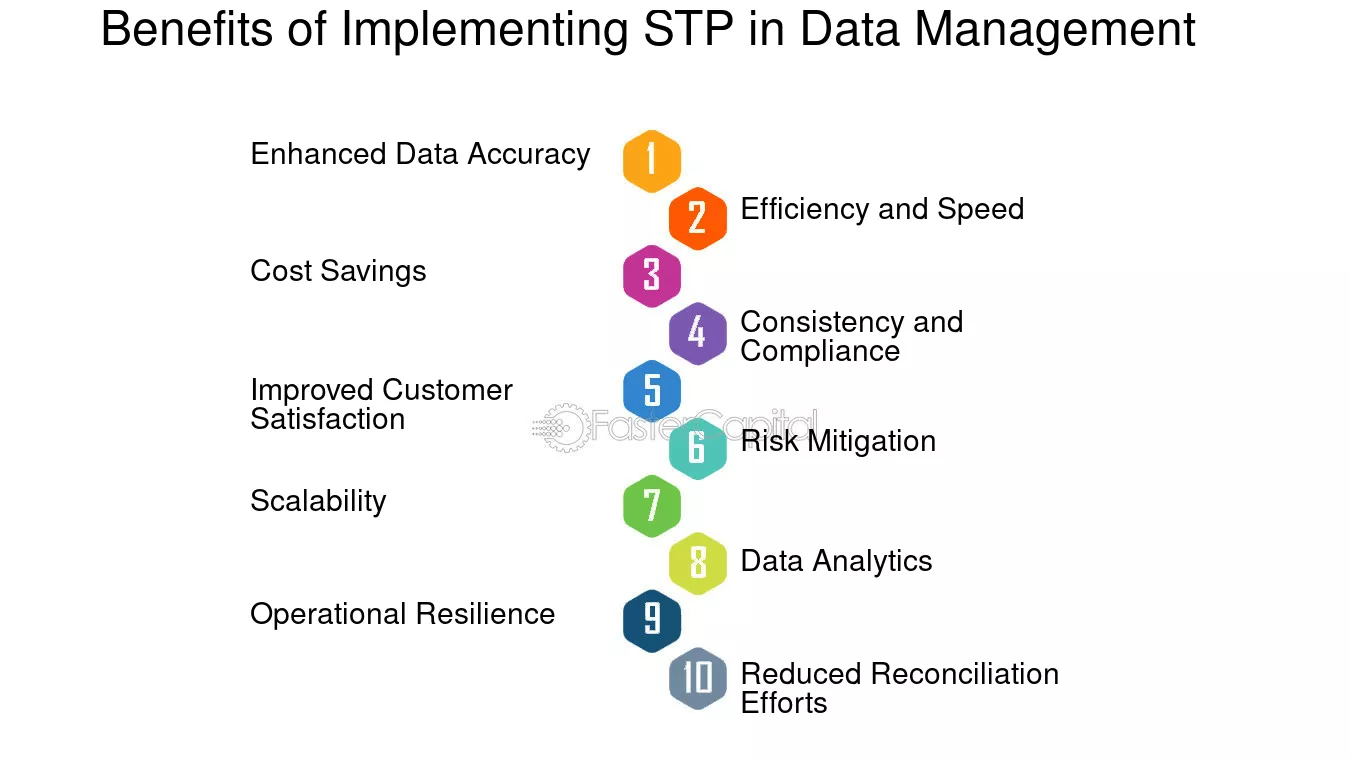 Benefits of Implementing STP in Data Management

Enhanced Data Accuracy
1
2
Efficiency and Speed
Cost Savings
3
4
Consistency and Compliance
Improved Customer Satisfaction
5
FasterCapital
6
Risk Mitigation
Scalability
7
8
Data Analytics
Operational Resilience
9
10
Reduced Reconciliation Efforts